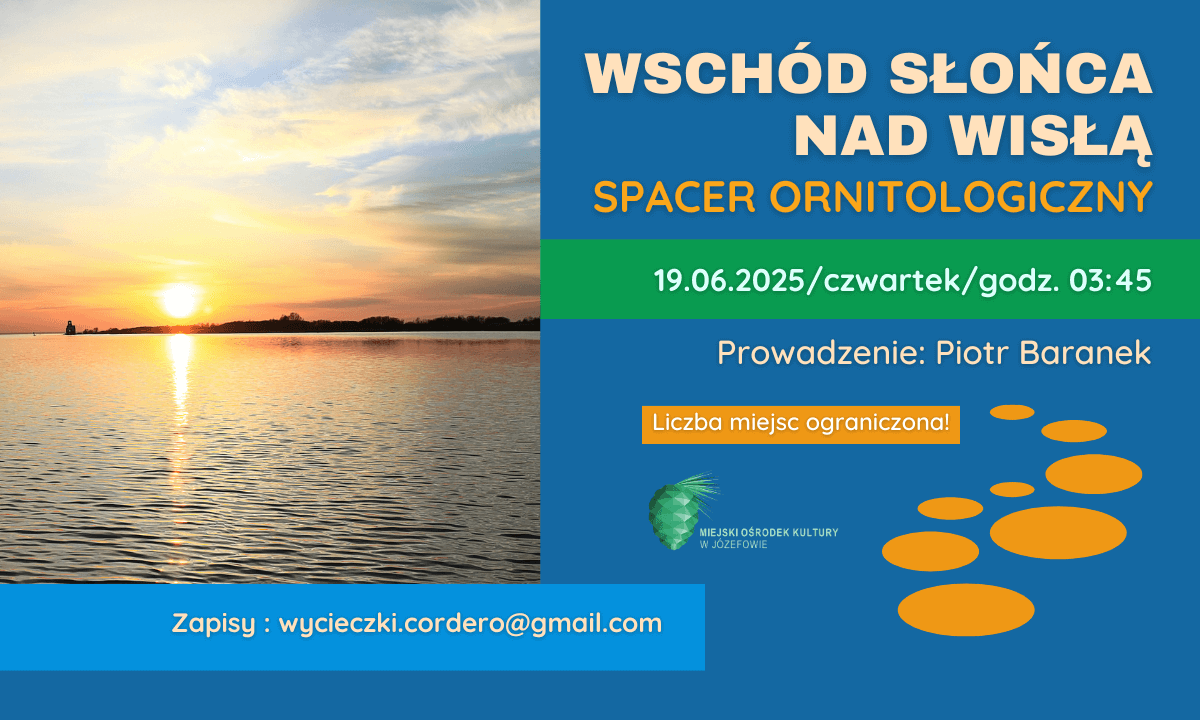 WSCHÓD SŁOŃCA NAD WISŁĄ
SPACER ORNITOLOGICZNY

19.06.2025/czwartek/godz. 03:45

Prowadzenie: Piotr Baranek

Liczba miejsc ograniczona!

MIEJSKI OŚRODEK KULTURY W JÓZEFOWIE

Zapisy : wycieczki.cordero@gmail.com